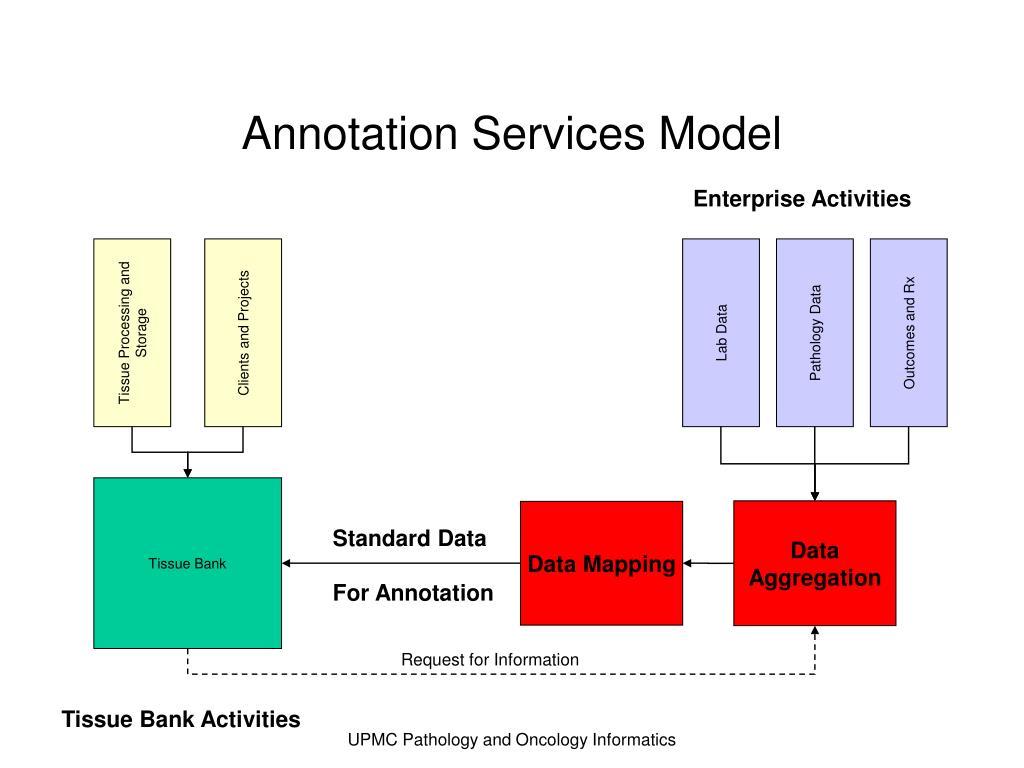 Annotation Services Model

Enterprise Activities

Tissue Processing and Storage

Clients and Projects

Lab Data

Pathology Data

Outcomes and Rx

Tissue Bank

Standard Data

For Annotation

Data Mapping

Data Aggregation

Request for Information

Tissue Bank Activities

UPMC Pathology and Oncology Informatics